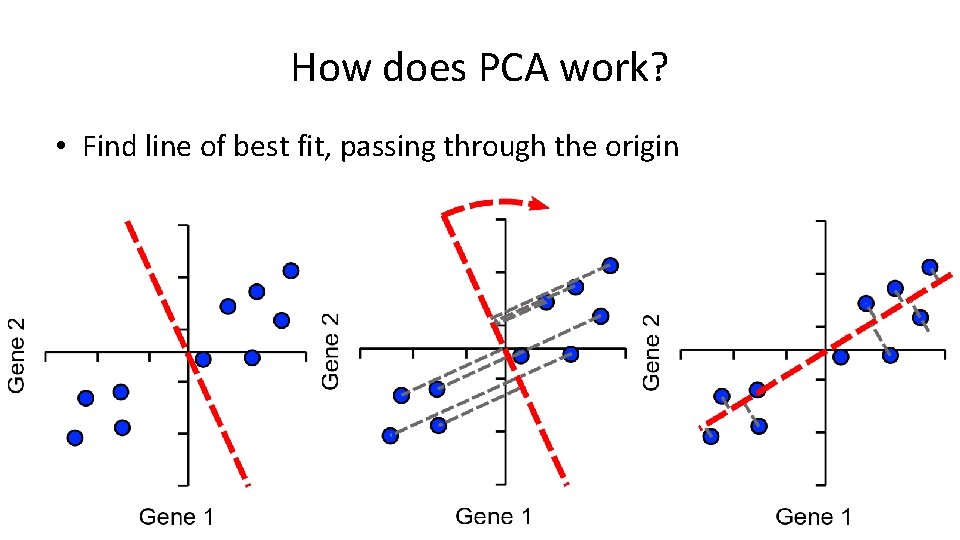 How does PCA work?

• Find line of best fit, passing through the origin

Gene 2

Gene 1

Gene 2

Gene 1

Gene 2

Gene 1